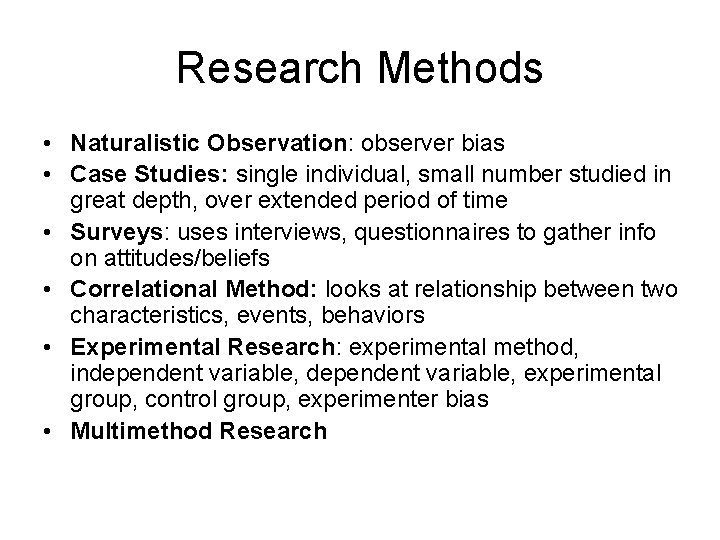 Research Methods

• Naturalistic Observation: observer bias
• Case Studies: single individual, small number studied in great depth, over extended period of time
• Surveys: uses interviews, questionnaires to gather info on attitudes/beliefs
• Correlational Method: looks at relationship between two characteristics, events, behaviors
• Experimental Research: experimental method, independent variable, dependent variable, experimental group, control group, experimenter bias
• Multimethod Research